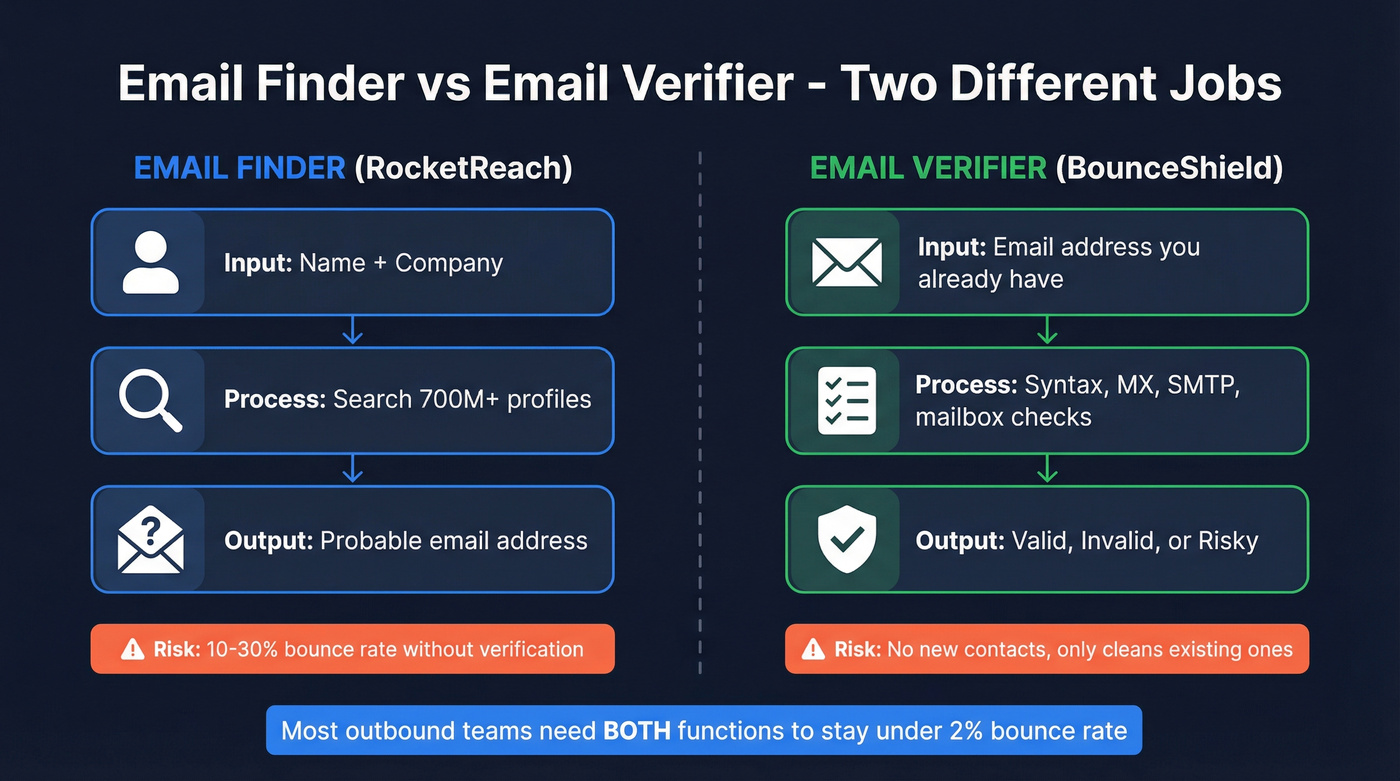 Email Finder vs Email Verifier - Two Different Jobs

EMAIL FINDER (RocketReach)

Input: Name + Company

Process: Search 700M+ profiles

Output: Probable email address

Risk: 10-30% bounce rate without verification

EMAIL VERIFIER (BounceShield)

Input: Email address you already have

Process: Syntax, MX, SMTP, mailbox checks

Output: Valid, Invalid, or Risky

Risk: No new contacts, only cleans existing ones

Most outbound teams need BOTH functions to stay under 2% bounce rate